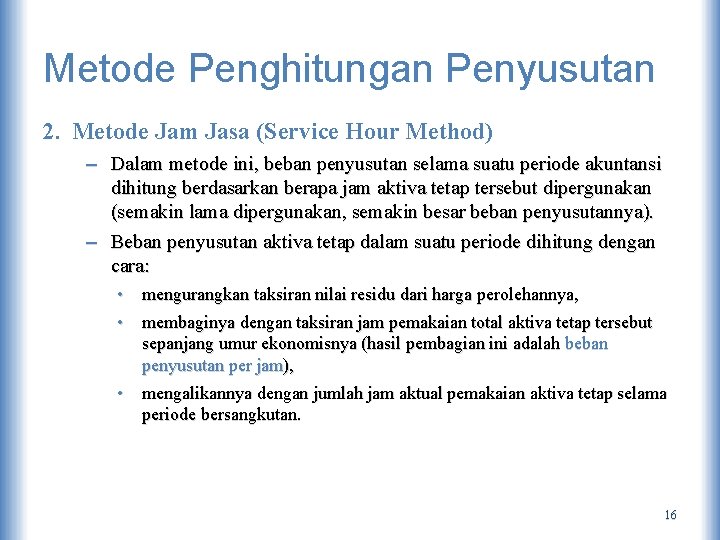 Metode Penghitungan Penyusutan

2. Metode Jam Jasa (Service Hour Method)

– Dalam metode ini, beban penyusutan selama suatu periode akuntansi dihitung berdasarkan berapa jam aktiva tetap tersebut dipergunakan (semakin lama dipergunakan, semakin besar beban penyusutannya).

– Beban penyusutan aktiva tetap dalam suatu periode dihitung dengan cara:

• mengurangkan taksiran nilai residu dari harga perolehannya,

• membaginya dengan taksiran jam pemakaian total aktiva tetap tersebut sepanjang umur ekonomisnya (hasil pembagian ini adalah beban penyusutan per jam),

• mengalikannya dengan jumlah jam aktual pemakaian aktiva tetap selama periode bersangkutan.

16